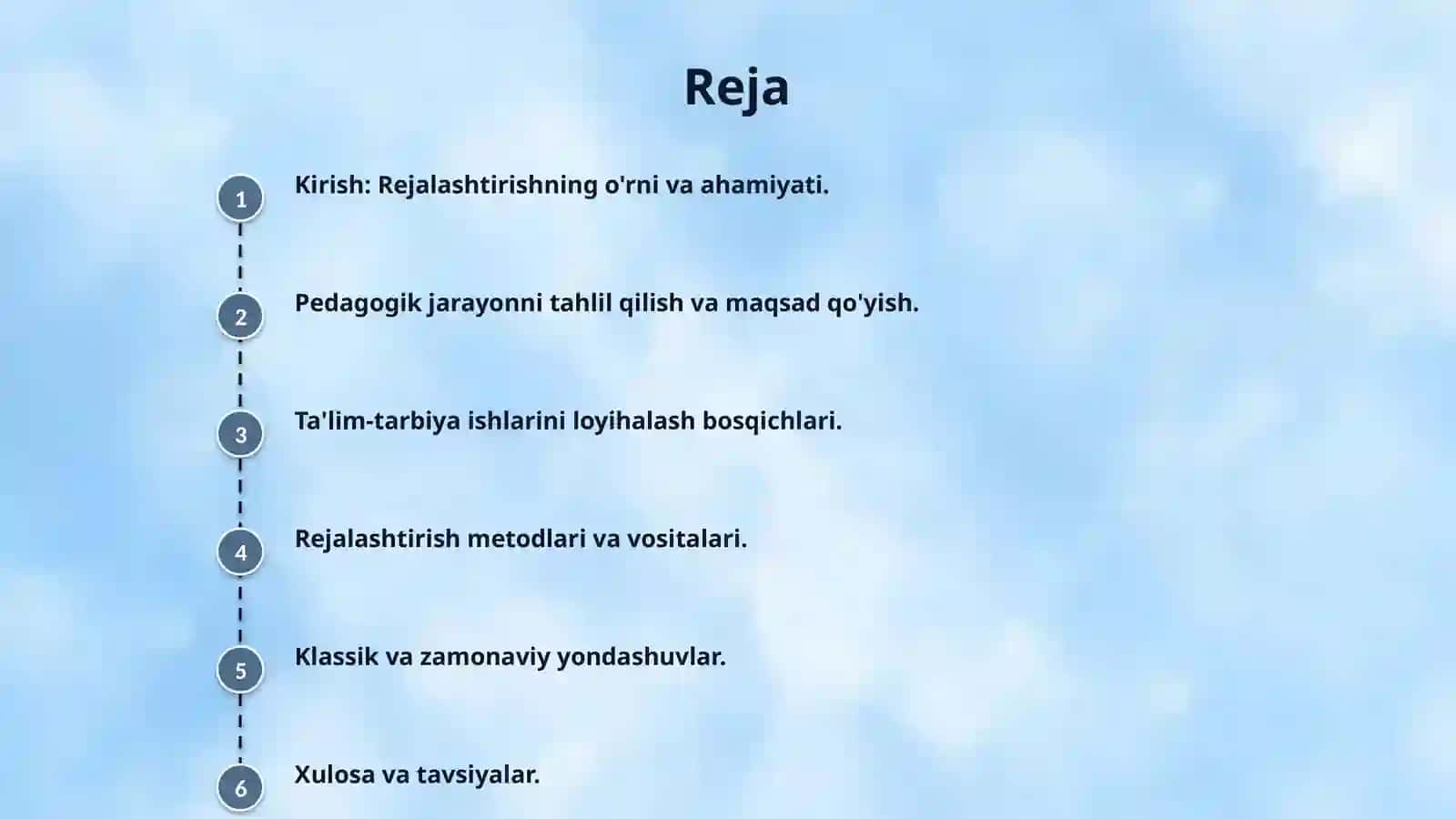 Reja

1 Kirish: Rejalashtirishning o'rni va ahamiyati.

2 Pedagogik jarayonni tahlil qilish va maqsad qo'yish.

3 Ta'lim-tarbiya ishlarini loyihalash bosqichlari.

4 Rejalashtirish metodlari va vositalari.

5 Klassik va zamonaviy yondashuvlar.

6 Xulosa va tavsiyalar.